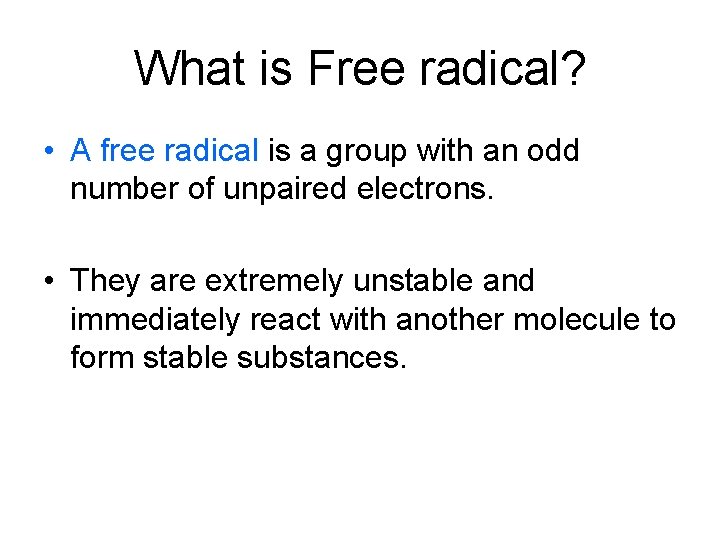 What is Free radical?

• A free radical is a group with an odd number of unpaired electrons.

• They are extremely unstable and immediately react with another molecule to form stable substances.